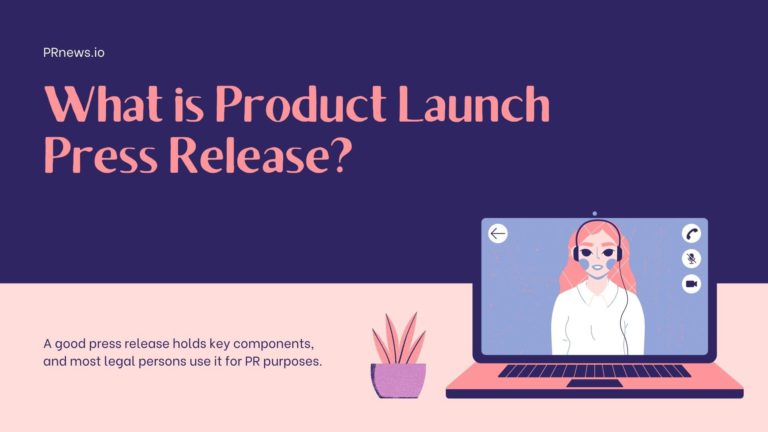 PRnews.io

What is Product Launch Press Release?

A good press release holds key components, and most legal persons use it for PR purposes.